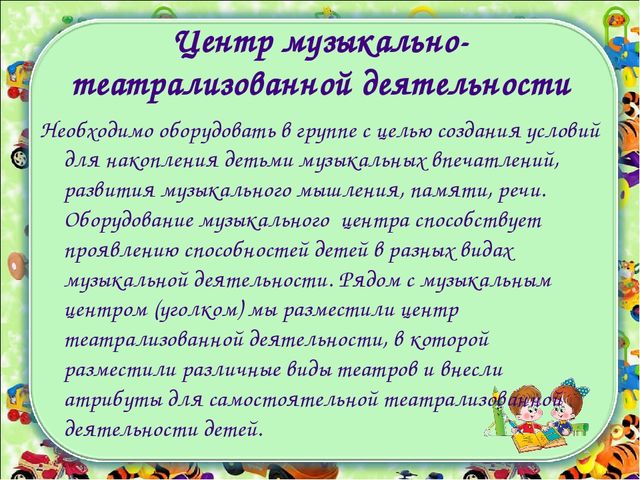 Центр музыкально-театрализованной деятельности

Необходимо оборудовать в группе с целью создания условий для накопления детьми музыкальных впечатлений, развития музыкального мышления, памяти, речи. Оборудование музыкального центра способствует проявлению способностей детей в разных видах музыкальной деятельности. Рядом с музыкальным центром (уголком) мы разместили центр театрализованной деятельности, в которой разместили различные виды театров и внесли атрибуты для самостоятельной театрализованной деятельности детей.